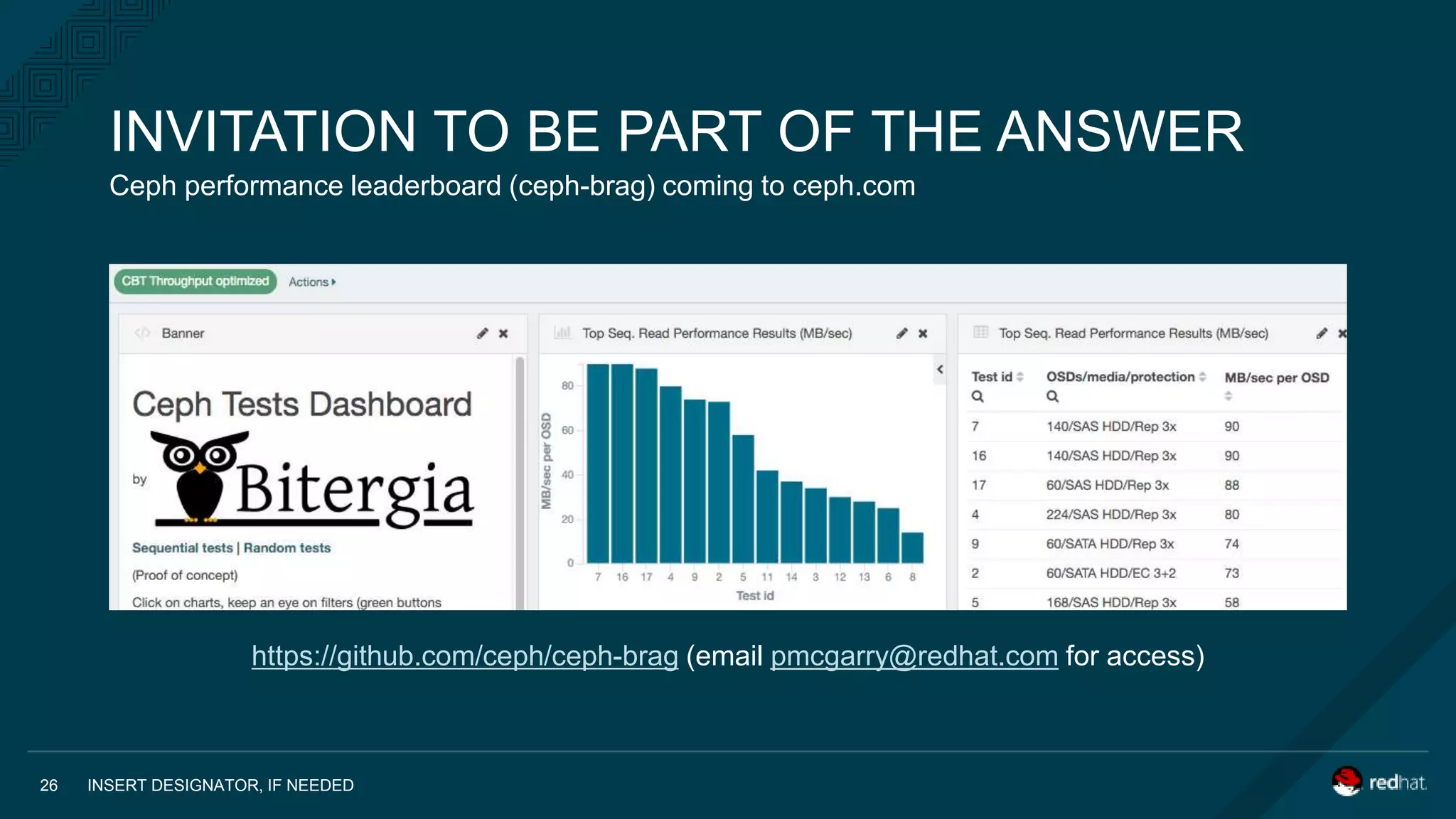 INVITATION TO BE PART OF THE ANSWER

Ceph performance leaderboard (ceph-brag) coming to ceph.com

CBT Throughput optimized Actions

Banner

Ceph Tests Dashboard

by Bitergia

Sequential tests | Random tests

(Proof of concept)

Click on charts, keep an eye on filters (green buttons

Top Seq. Read Performance Results (MB/sec)

MB/sec per OSD

80
60
40
20
0

7 16 17 4 9 2 5 11 14 3 12 13 6 8

Test id

Top Seq. Read Performance Results (MB/sec)

| Test id | OSDs/media/protection | MB/sec per OSD |
|---|---|---|
| 7 | 140/SAS HDD/Rep 3x | 90 |
| 16 | 140/SAS HDD/Rep 3x | 90 |
| 17 | 60/SAS HDD/Rep 3x | 88 |
| 4 | 224/SAS HDD/Rep 3x | 80 |
| 9 | 60/SATA HDD/Rep 3x | 74 |
| 2 | 60/SATA HDD/EC 3+2 | 73 |
| 5 | 168/SAS HDD/Rep 3x | 58 |

https://github.com/ceph/ceph-brag (email pmcgarry@redhat.com for access)

26 INSERT DESIGNATOR, IF NEEDED

redhat.